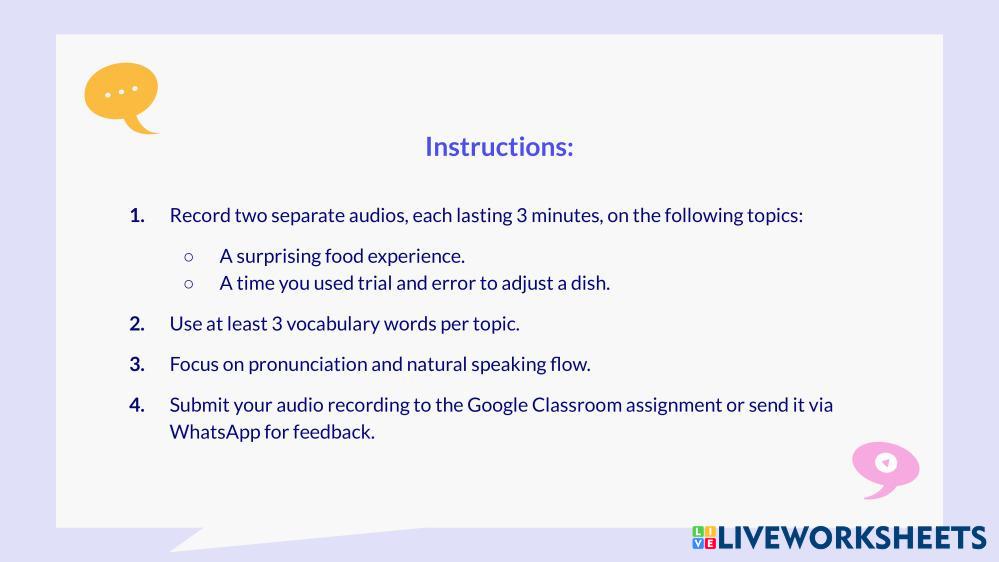 Instructions:

1. Record two separate audios, each lasting 3 minutes, on the following topics:

○ A surprising food experience.
○ A time you used trial and error to adjust a dish.

2. Use at least 3 vocabulary words per topic.

3. Focus on pronunciation and natural speaking flow.

4. Submit your audio recording to the Google Classroom assignment or send it via WhatsApp for feedback.

LIVEWORKSHEETS